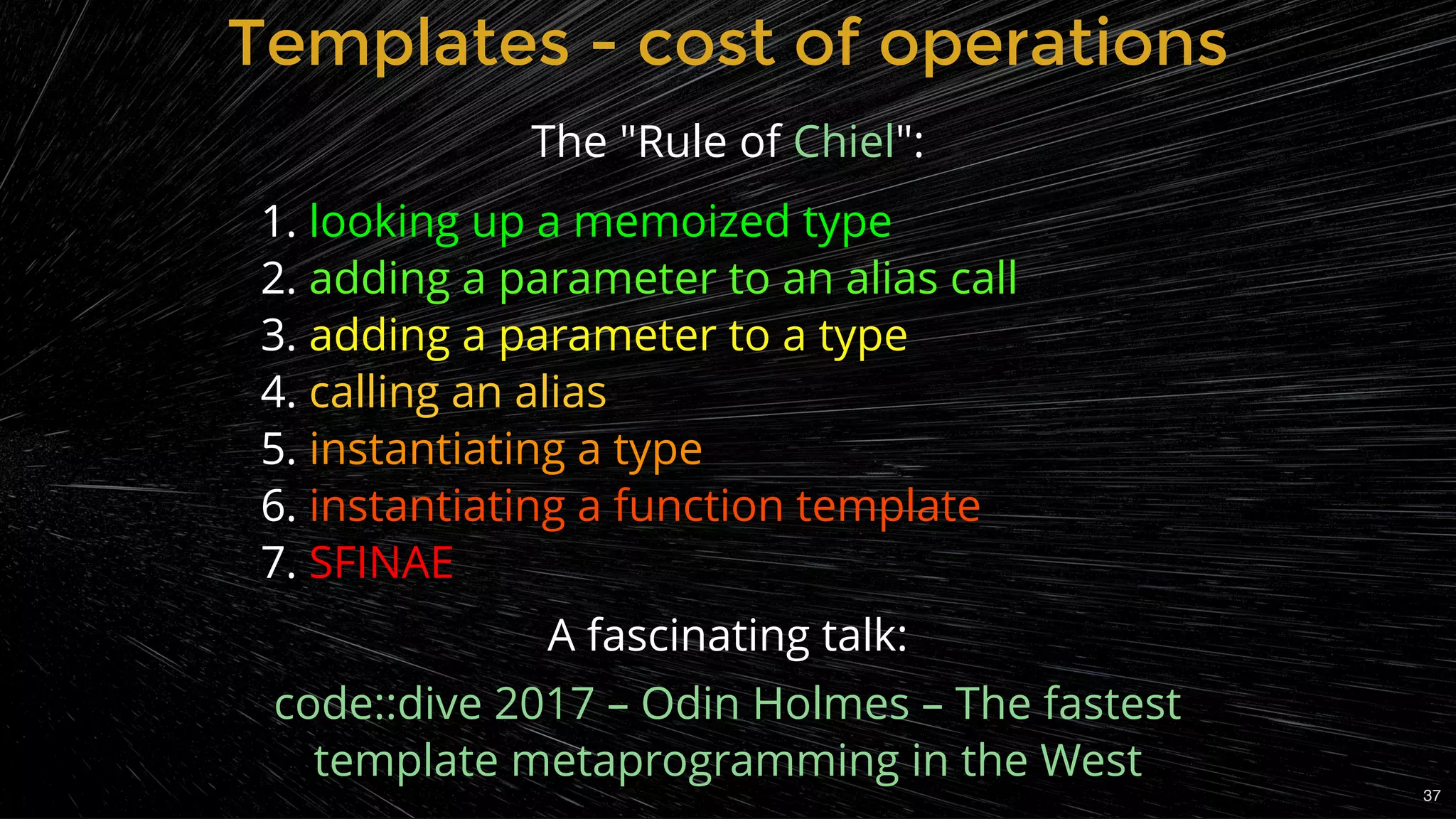 Templates - cost of operations

The "Rule of Chiel":

1. looking up a memoized type
2. adding a parameter to an alias call
3. adding a parameter to a type
4. calling an alias
5. instantiating a type
6. instantiating a function template
7. SFINAE

A fascinating talk:

code::dive 2017 – Odin Holmes – The fastest template metaprogramming in the West

37